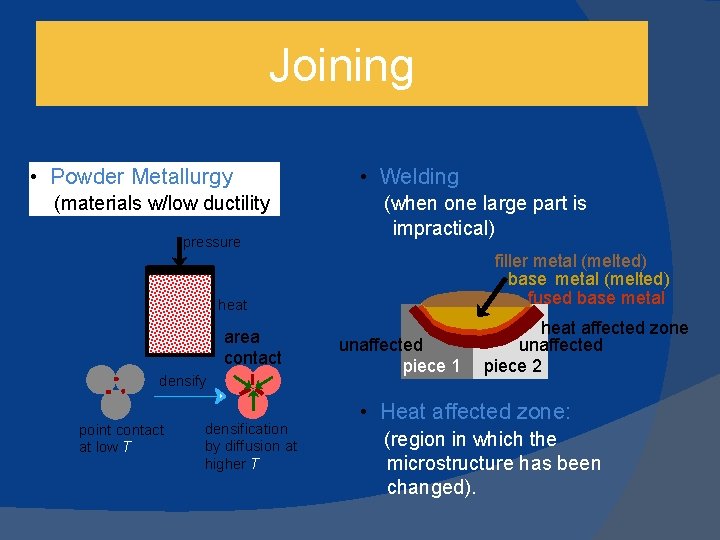 Joining

• Powder Metallurgy
(materials w/low ductility

pressure

heat

area contact

densify

point contact at low $T$

densification by diffusion at higher $T$

• Welding
(when one large part is impractical)

filler metal (melted)
base metal (melted)
fused base metal

heat affected zone

unaffected

unaffected

piece 1

piece 2

• Heat affected zone:
(region in which the microstructure has been changed).